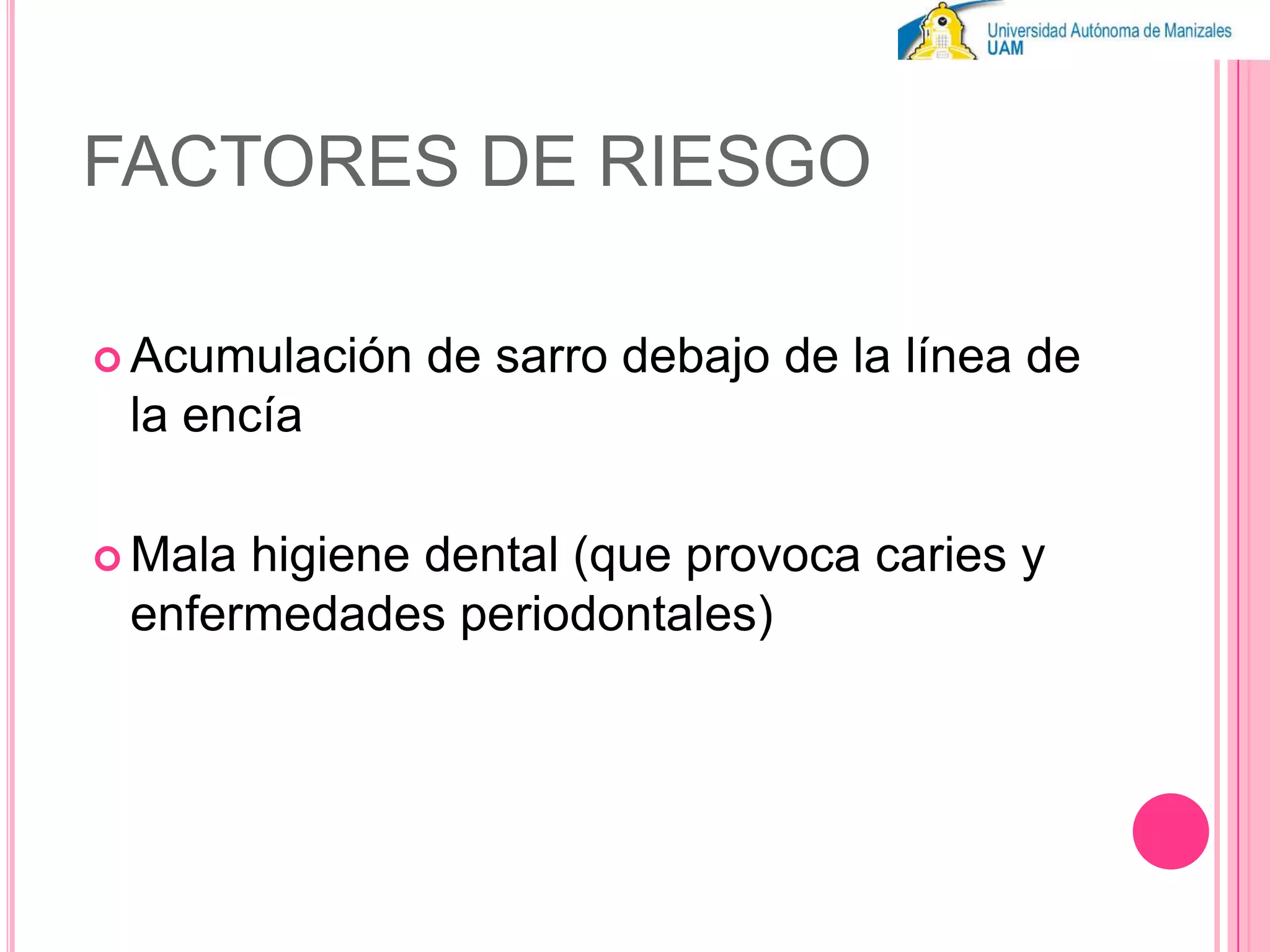 Universidad Autónoma de Manizales
UAM

FACTORES DE RIESGO

Acumulación de sarro debajo de la línea de la encía

Mala higiene dental (que provoca caries y enfermedades periodontales)